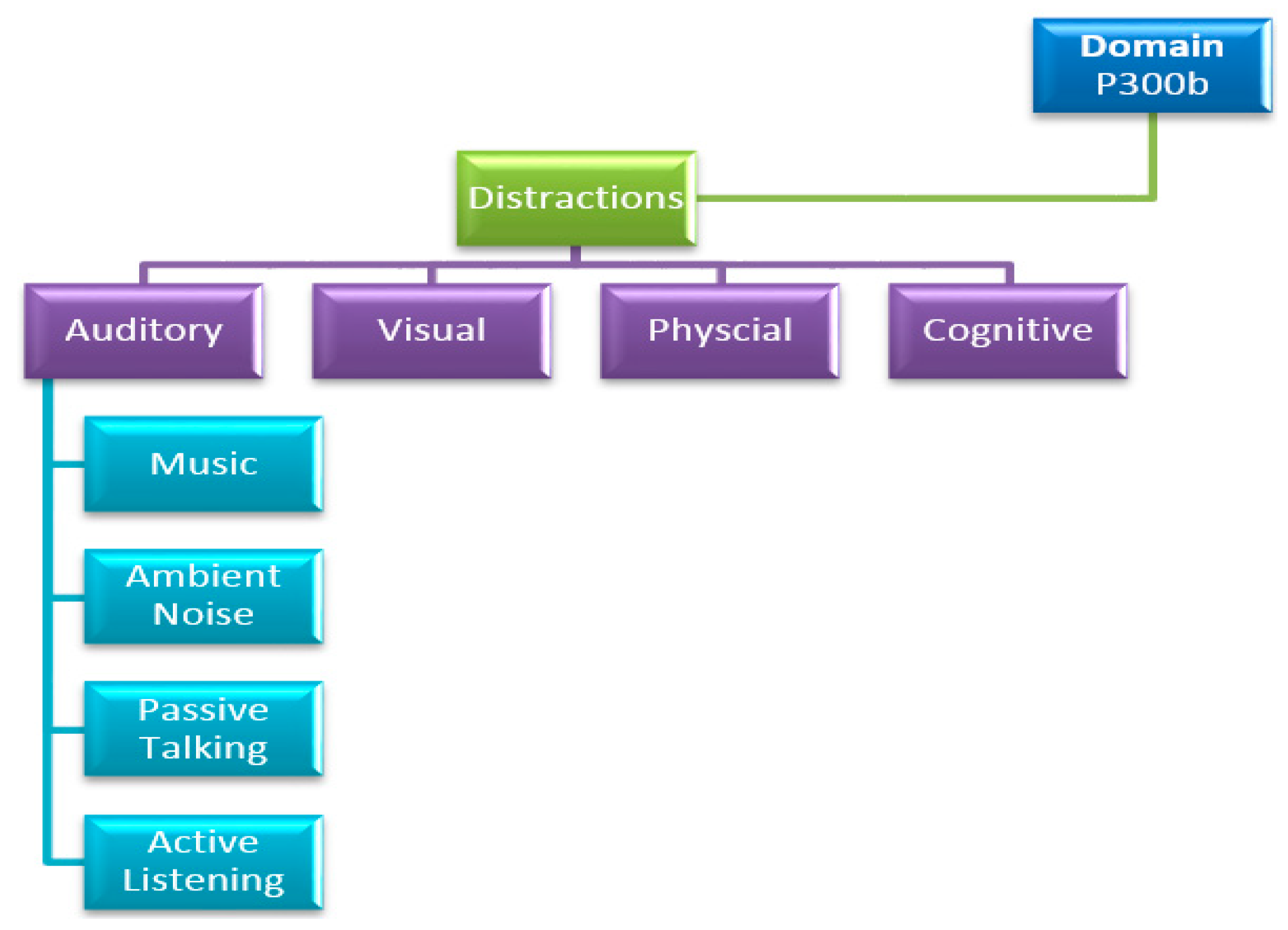 Domain
P300b

Distractions

Auditory

Visual

Physcial

Cognitive

Music

Ambient Noise

Passive Talking

Active Listening